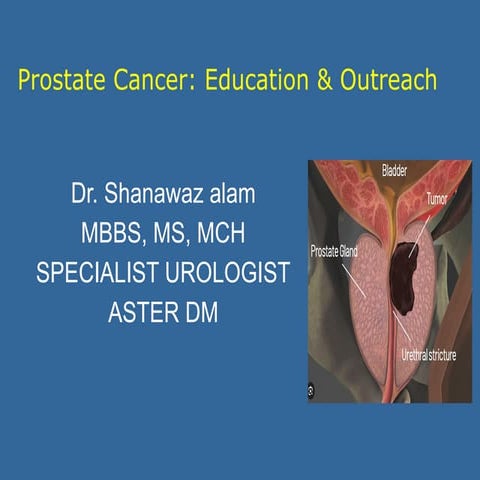 Prostate Cancer: Education & Outreach

Dr. Shanawaz alam
MBBS, MS, MCH
SPECIALIST UROLOGIST
ASTER DM

Bladder
Tumor
Prostate Gland
Urethral stricture